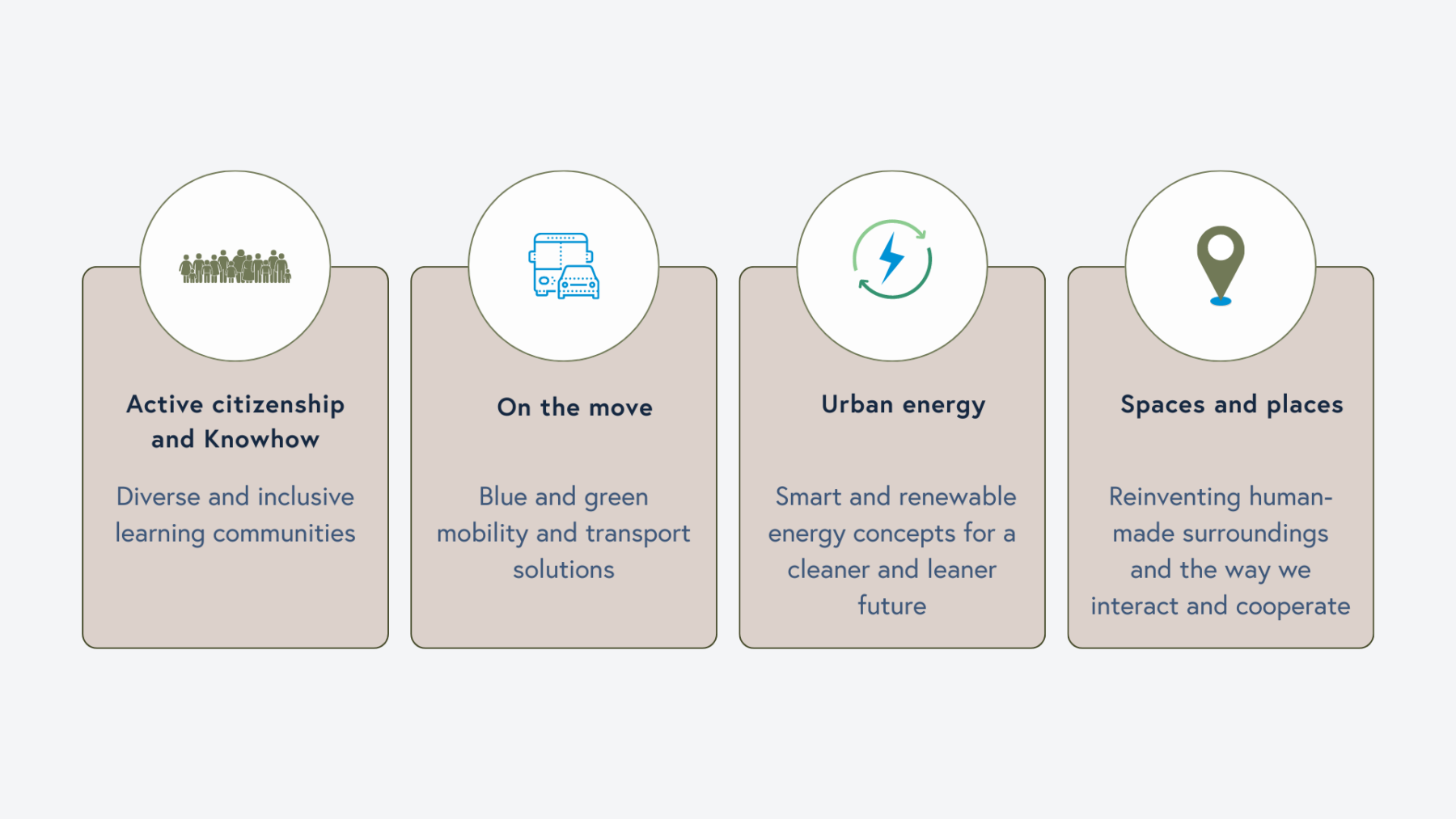 Active citizenship and Knowhow

Diverse and inclusive learning communities

On the move

Blue and green mobility and transport solutions

Urban energy

Smart and renewable energy concepts for a cleaner and leaner future

Spaces and places

Reinventing human-made surroundings and the way we interact and cooperate